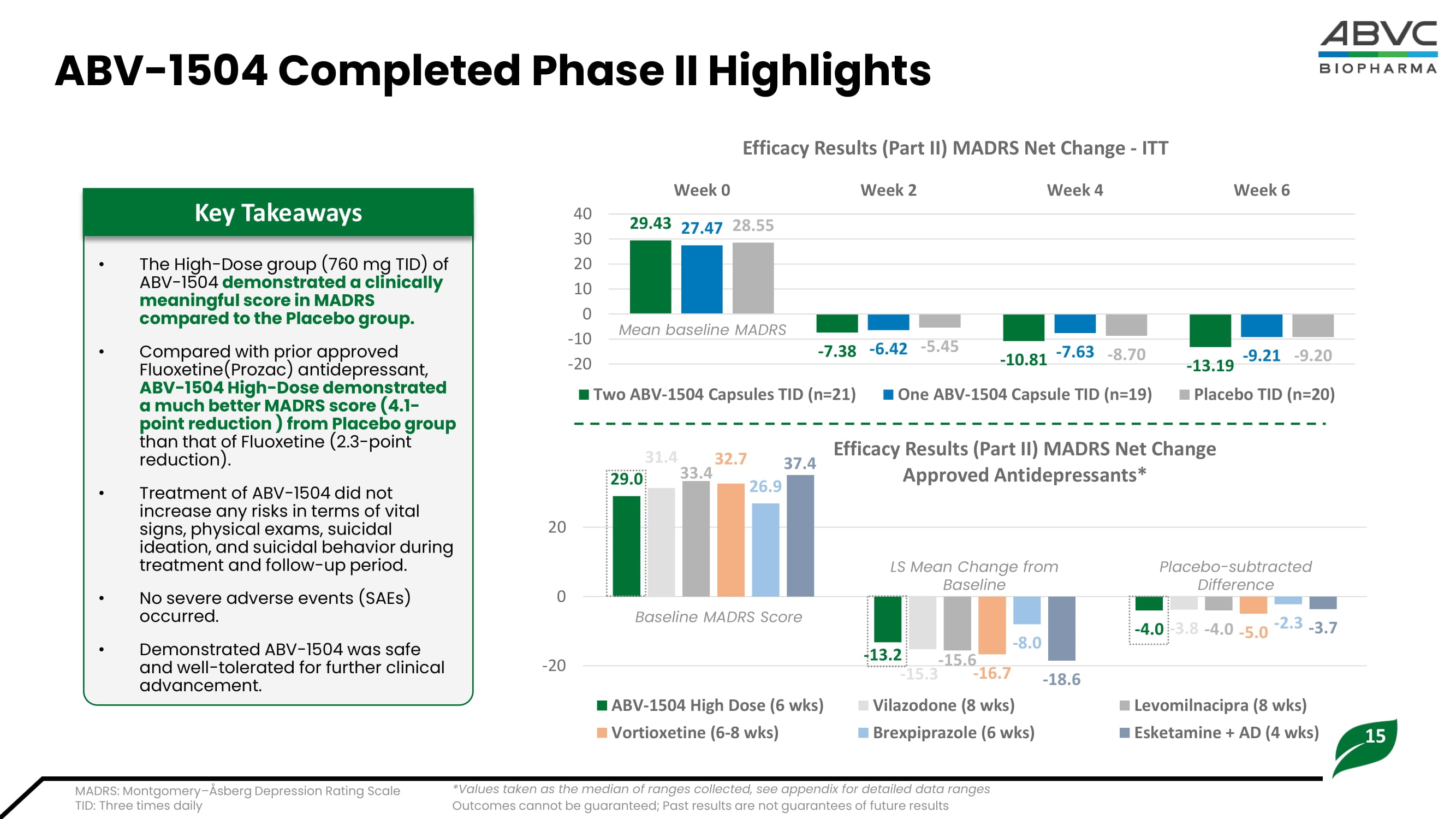 ABV-1504 Completed Phase II Highlights

ABVC BIOPHARMA

Key Takeaways

• The High-Dose group (760 mg TID) of ABV-1504 demonstrated a clinically meaningful score in MADRS compared to the Placebo group.

• Compared with prior approved Fluoxetine(Prozac) antidepressant, ABV-1504 High-Dose demonstrated a much better MADRS score (4.1-point reduction ) from Placebo group than that of Fluoxetine (2.3-point reduction).

• Treatment of ABV-1504 did not increase any risks in terms of vital signs, physical exams, suicidal ideation, and suicidal behavior during treatment and follow-up period.

• No severe adverse events (SAEs) occurred.

• Demonstrated ABV-1504 was safe and well-tolerated for further clinical advancement.

Efficacy Results (Part II) MADRS Net Change - ITT

Week 0 Week 2 Week 4 Week 6

40 30 20 10 0 -10 -20

29.43 27.47 28.55
Mean baseline MADRS
-7.38 -6.42 -5.45
-10.81 -7.63 -8.70
-13.19 -9.21 -9.20

Two ABV-1504 Capsules TID (n=21) One ABV-1504 Capsule TID (n=19) Placebo TID (n=20)

Efficacy Results (Part II) MADRS Net Change Approved Antidepressants*

20 0 -20

29.0 31.4 33.4 32.7 26.9 37.4
Baseline MADRS Score
LS Mean Change from Baseline
-13.2 -15.3 -15.6 -16.7 -8.0 -18.6
Placebo-subtracted Difference
-4.0 -3.8 -4.0 -5.0 -2.3 -3.7

ABV-1504 High Dose (6 wks) Vilazodone (8 wks) Levomilnacipra (8 wks)
Vortioxetine (6-8 wks) Brexpiprazole (6 wks) Esketamine + AD (4 wks)

15

MADRS: Montgomery–Åsberg Depression Rating Scale
TID: Three times daily

*Values taken as the median of ranges collected, see appendix for detailed data ranges
Outcomes cannot be guaranteed; Past results are not guarantees of future results